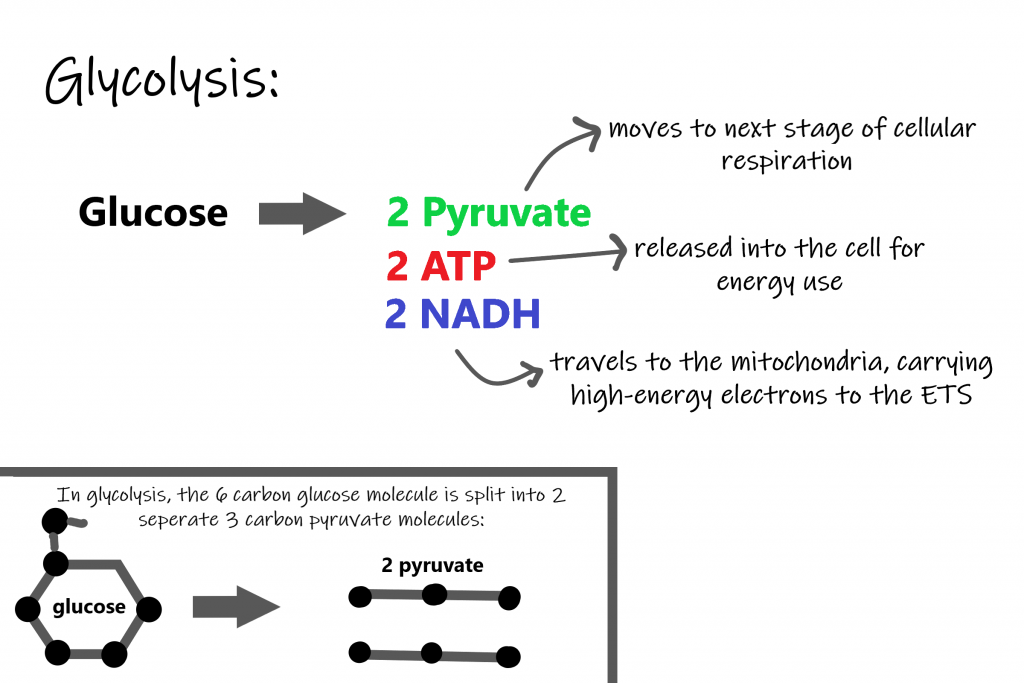 Glycolysis:

Glucose

2 Pyruvate
2 ATP
2 NADH

moves to next stage of cellular respiration

released into the cell for energy use

travels to the mitochondria, carrying high-energy electrons to the ETS

In glycolysis, the 6 carbon glucose molecule is split into 2 seperate 3 carbon pyruvate molecules:

glucose

2 pyruvate